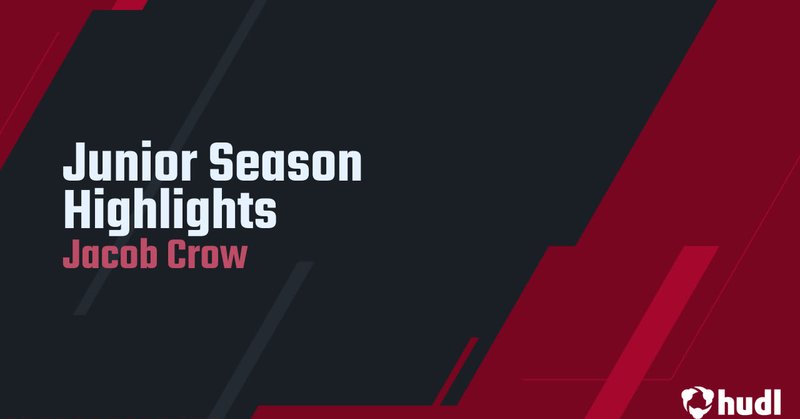 Junior Season Highlights
Jacob Crow

hudl